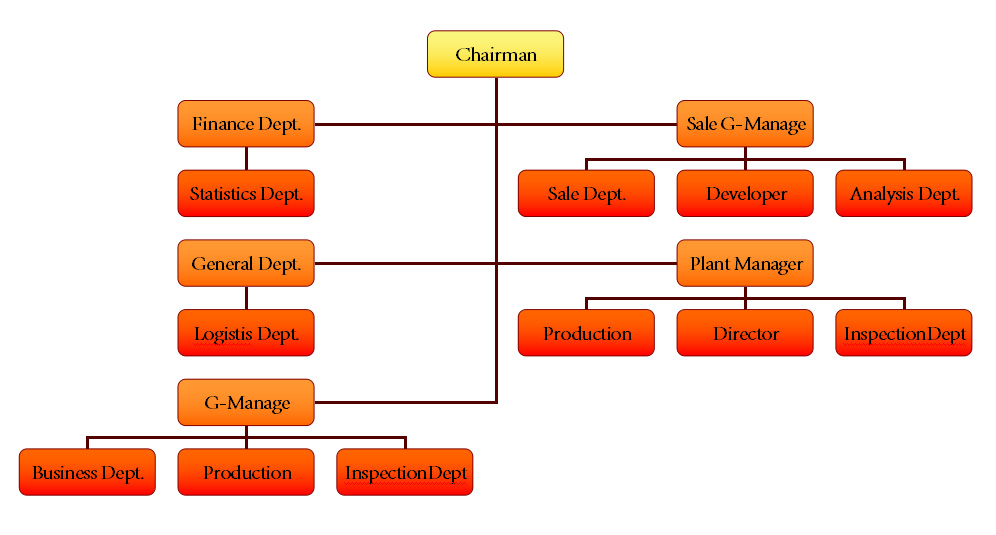 Chairman

Finance Dept.

Statistics Dept.

Sale G-Manage

Sale Dept.

Developer

Analysis Dept.

General Dept.

Logistis Dept.

Plant Manager

Production

Director

InspectionDept

G-Manage

Business Dept.

Production

InspectionDept